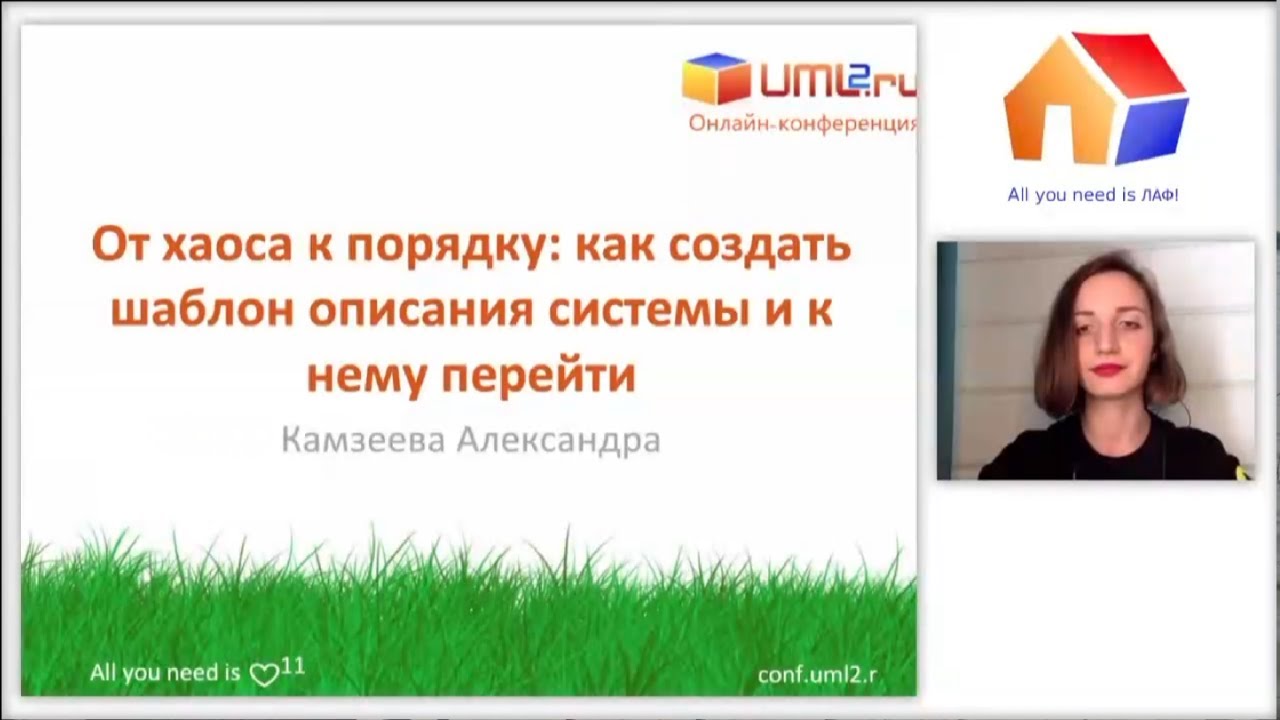 UML2.ru
Онлайн-конференция

От хаоса к порядку: как создать шаблон описания системы и к нему перейти

Камзеева Александра

All you need is ♡11

conf.uml2.r

All you need is ЛАФ!